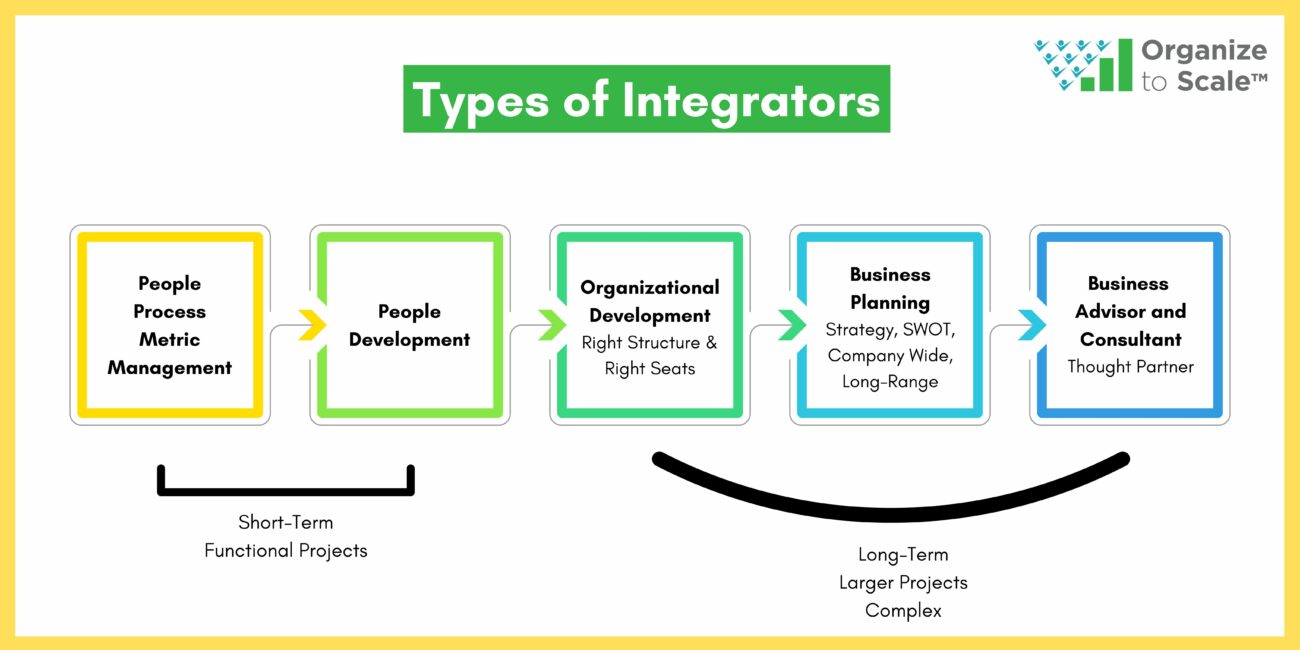 Organize to Scale™

Types of Integrators

People Process Metric Management

People Development

Organizational Development
Right Structure & Right Seats

Business Planning
Strategy, SWOT, Company Wide, Long-Range

Business Advisor and Consultant
Thought Partner

Short-Term
Functional Projects

Long-Term
Larger Projects
Complex